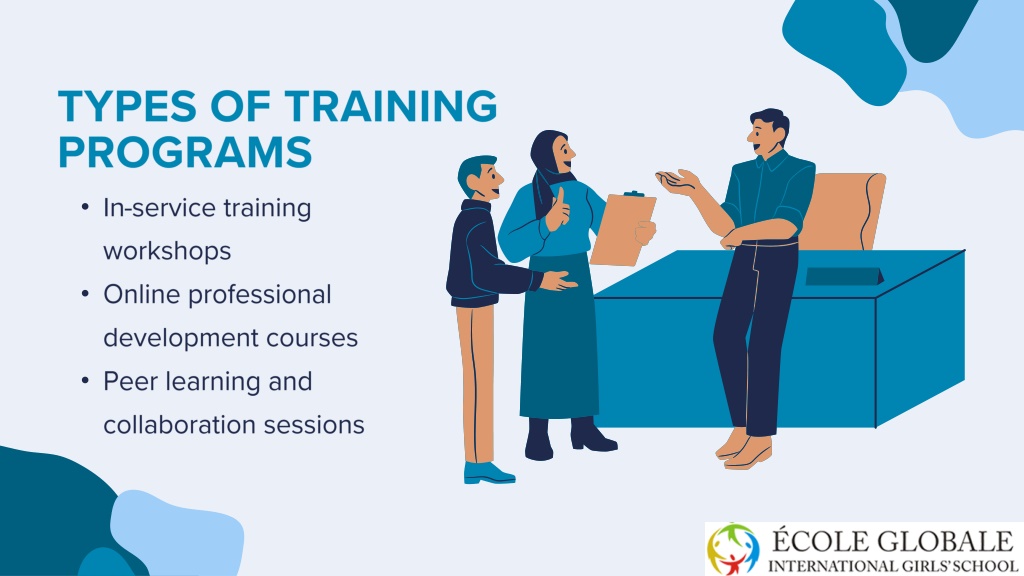 TYPES OF TRAINING PROGRAMS

• In-service training workshops
• Online professional development courses
• Peer learning and collaboration sessions

ÉCOLE GLOBALE
INTERNATIONAL GIRLS' SCHOOL